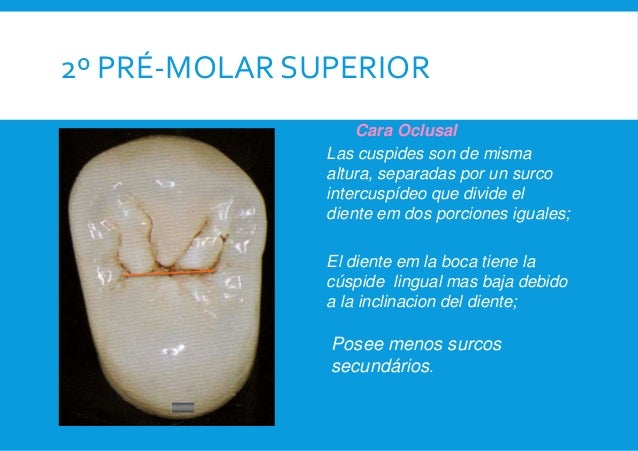 2º PRÉ-MOLAR SUPERIOR

Cara Oclusal

Las cuspides son de misma altura, separadas por un surco intercuspídeo que divide el diente em dos porciones iguales;

El diente em la boca tiene la cúspide lingual mas baja debido a la inclinacion del diente;

Posee menos surcos secundários.